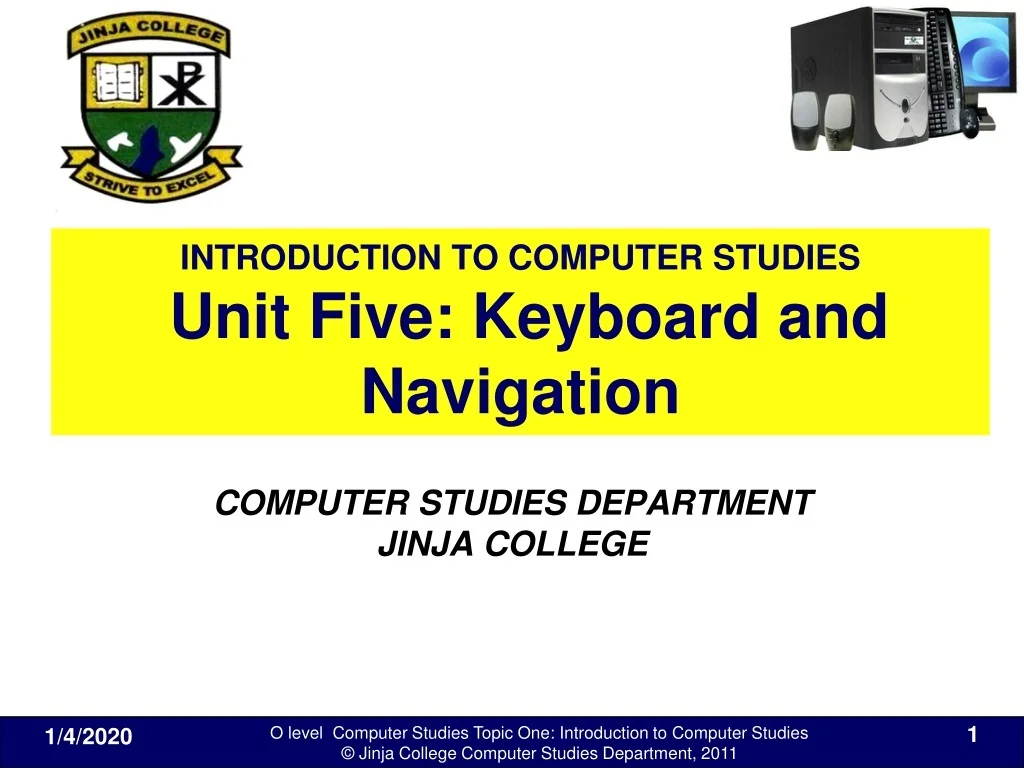 JINJA COLLEGE

STRIVE TO EXCEL

INTRODUCTION TO COMPUTER STUDIES

Unit Five: Keyboard and Navigation

COMPUTER STUDIES DEPARTMENT
JINJA COLLEGE

1/4/2020

O level Computer Studies Topic One: Introduction to Computer Studies
© Jinja College Computer Studies Department, 2011

1